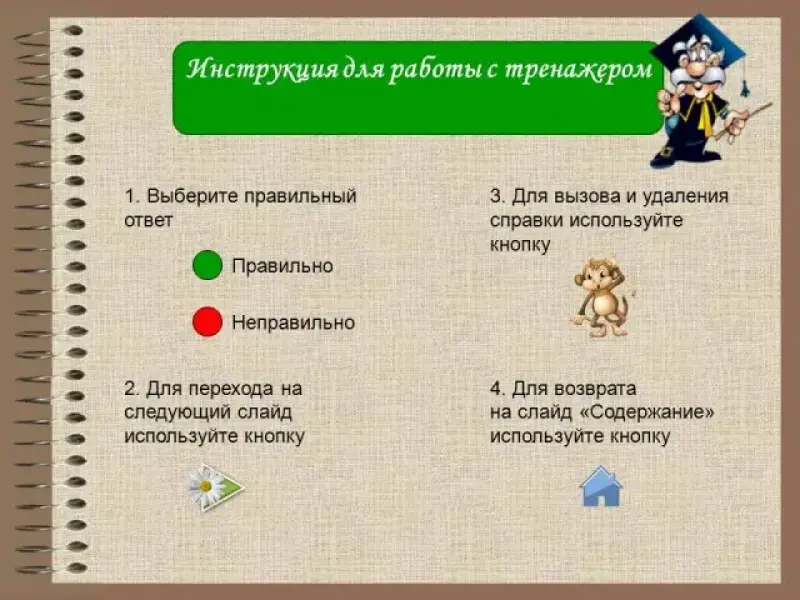 Инструкция для работы с тренажером

1. Выберите правильный ответ

Правильно

Неправильно

2. Для перехода на следующий слайд используйте кнопку

3. Для вызова и удаления справки используйте кнопку

4. Для возврата на слайд «Содержание» используйте кнопку